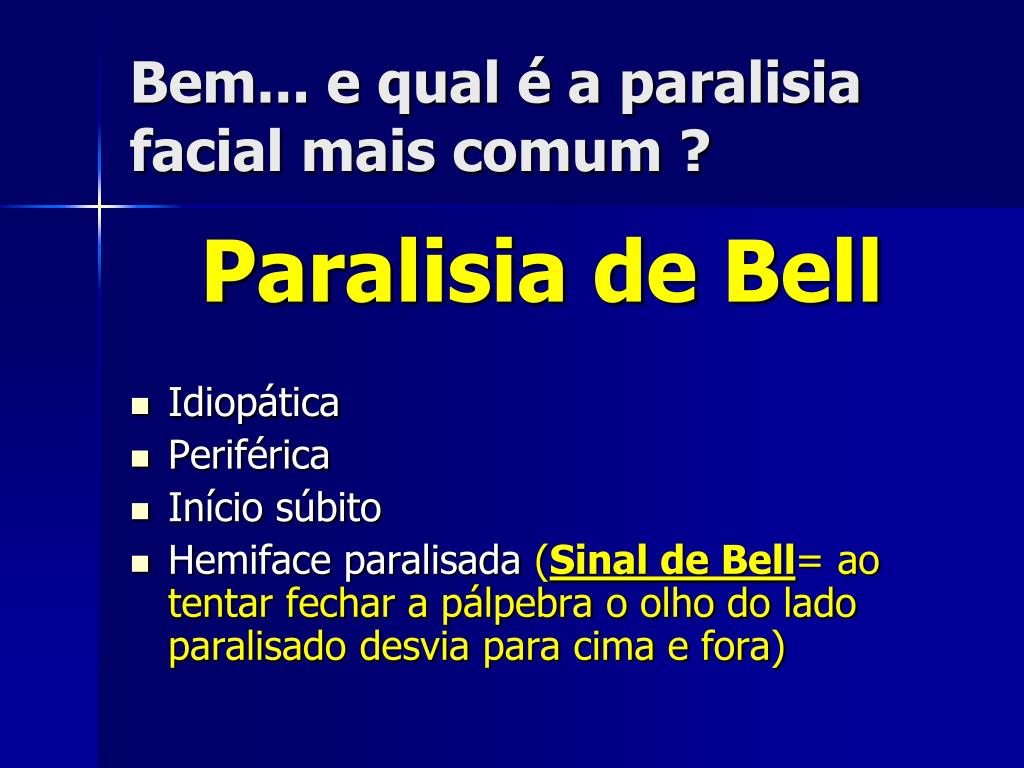 Bem... e qual é a paralisia facial mais comum ?

Paralisia de Bell

- Idiopática
- Periférica
- Início súbito
- Hemiface paralisada (Sinal de Bell= ao tentar fechar a pálpebra o olho do lado paralisado desvia para cima e fora)